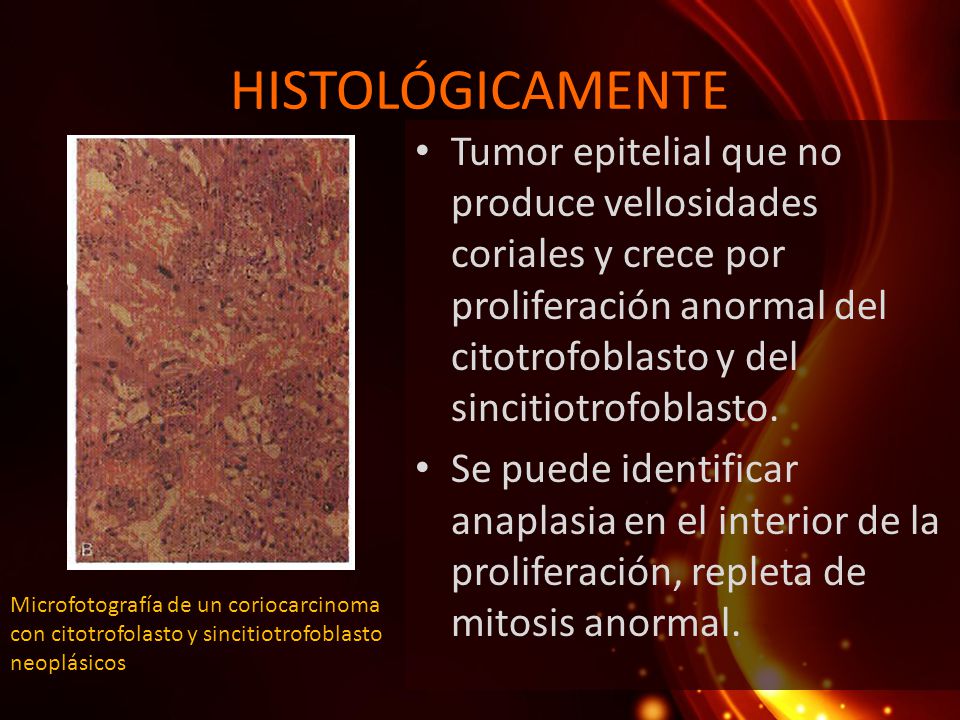 HISTOLÓGICAMENTE

B

Microfotografía de un coriocarcinoma con citotrofolasto y sincitiotrofoblasto neoplásicos

• Tumor epitelial que no produce vellosidades coriales y crece por proliferación anormal del citotrofoblasto y del sincitiotrofoblasto.

• Se puede identificar anaplasia en el interior de la proliferación, repleta de mitosis anormal.